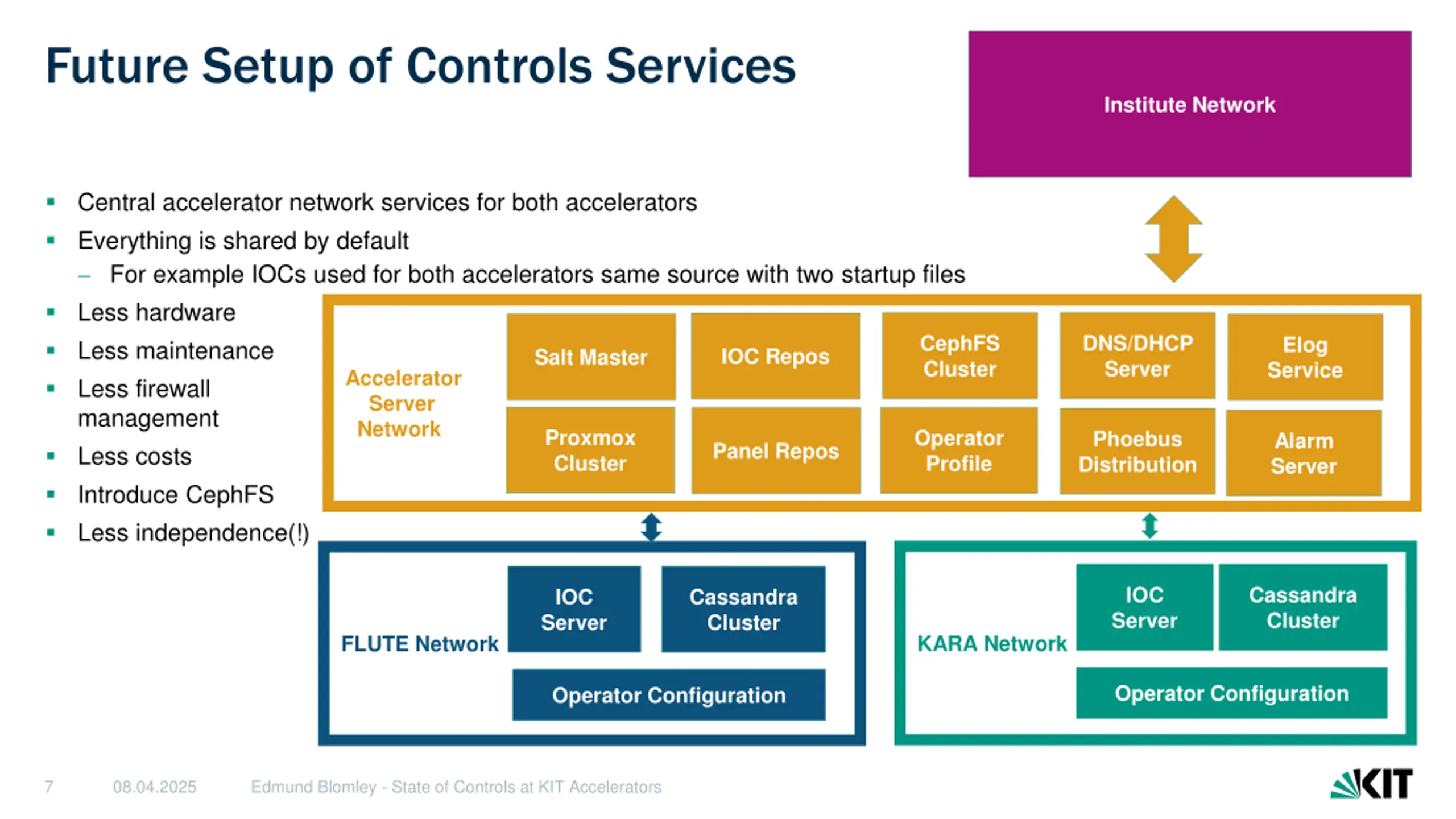 Future Setup of Controls Services

Institute Network

- Central accelerator network services for both accelerators
- Everything is shared by default
  – For example IOCs used for both accelerators same source with two startup files
- Less hardware
- Less maintenance
- Less firewall management
- Less costs
- Introduce CephFS
- Less independence(!)

Accelerator Server Network

Salt Master

IOC Repos

CephFS Cluster

DNS/DHCP Server

Elog Service

Proxmox Cluster

Panel Repos

Operator Profile

Phoebus Distribution

Alarm Server

FLUTE Network

IOC Server

Cassandra Cluster

Operator Configuration

KARA Network

IOC Server

Cassandra Cluster

Operator Configuration

7 08.04.2025 Edmund Blomley - State of Controls at KIT Accelerators

KIT